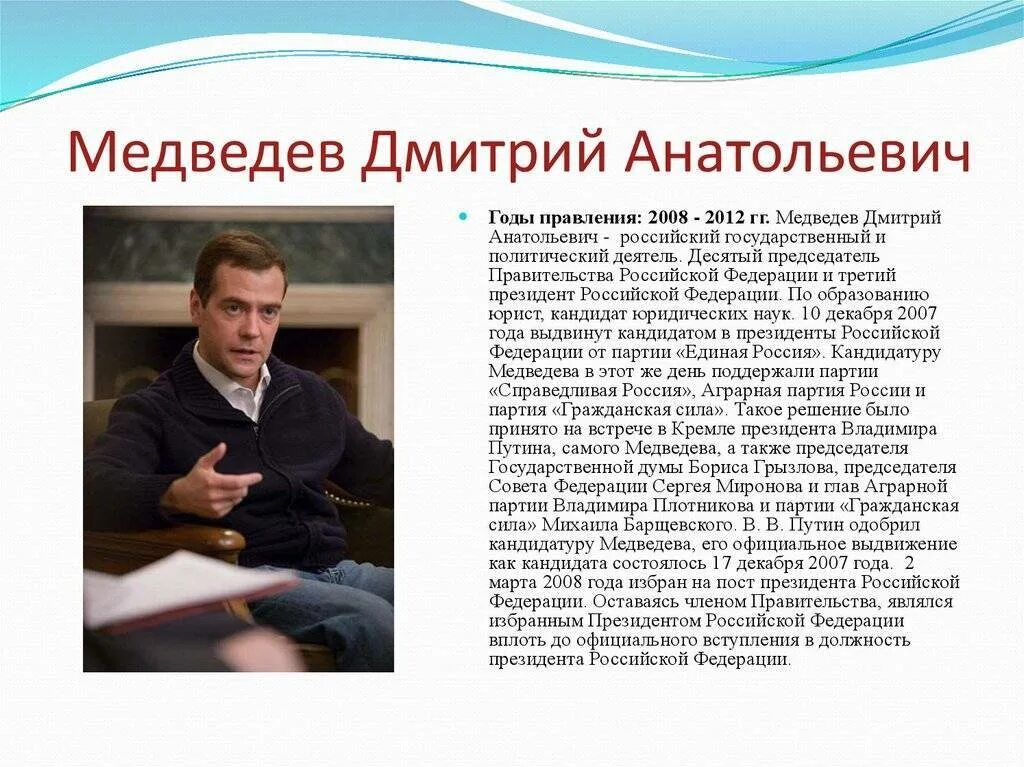 Медведев Дмитрий Анатольевич

Годы правления: 2008 - 2012 гг. Медведев Дмитрий Анатольевич - российский государственный и политический деятель. Десятый председатель Правительства Российской Федерации и третий президент Российской Федерации. По образованию юрист, кандидат юридических наук. 10 декабря 2007 года выдвинут кандидатом в президенты Российской Федерации от партии «Единая Россия». Кандидатуру Медведева в этот же день поддержали партии «Справедливая Россия», Аграрная партия России и партия «Гражданская сила». Такое решение было принято на встрече в Кремле президента Владимира Путина, самого Медведева, а также председателя Государственной думы Бориса Грызлова, председателя Совета Федерации Сергея Миронова и глав Аграрной партии Владимира Плотникова и партии «Гражданская сила» Михаила Барщевского. В. В. Путин одобрил кандидатуру Медведева, его официальное выдвижение как кандидата состоялось 17 декабря 2007 года. 2 марта 2008 года избран на пост президента Российской Федерации. Оставаясь членом Правительства, являлся избранным Президентом Российской Федерации вплоть до официального вступления в должность президента Российской Федерации.